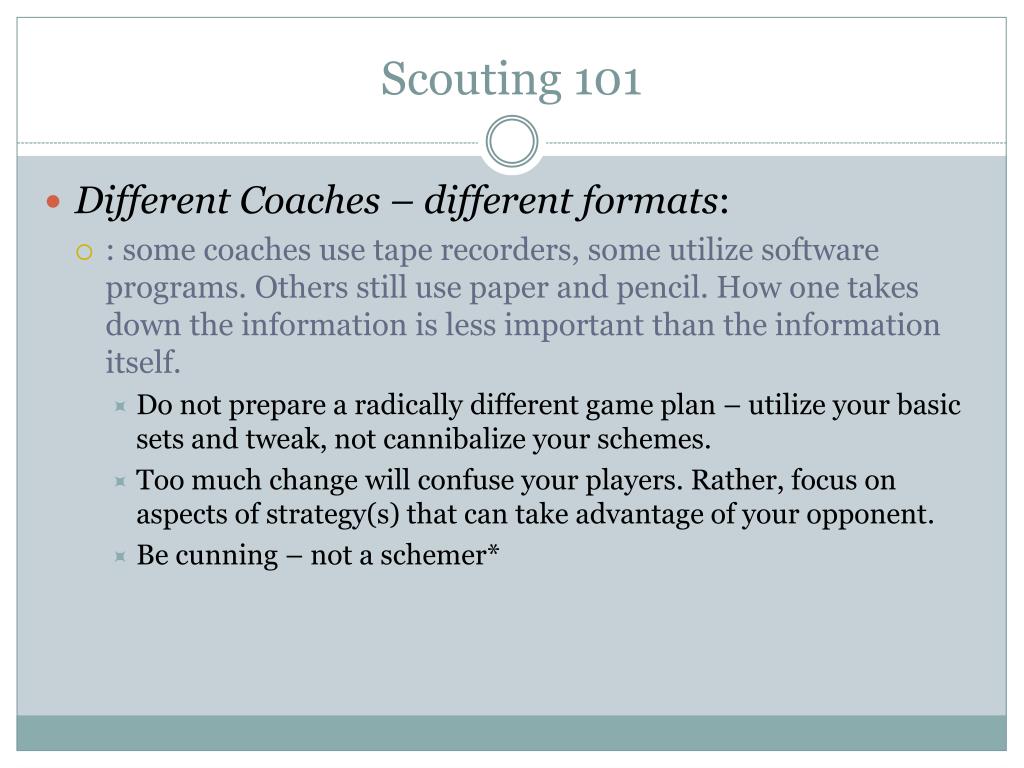 Scouting 101

Different Coaches – different formats:

: some coaches use tape recorders, some utilize software programs. Others still use paper and pencil. How one takes down the information is less important than the information itself.

Do not prepare a radically different game plan – utilize your basic sets and tweak, not cannibalize your schemes.

Too much change will confuse your players. Rather, focus on aspects of strategy(s) that can take advantage of your opponent.

Be cunning – not a schemer*